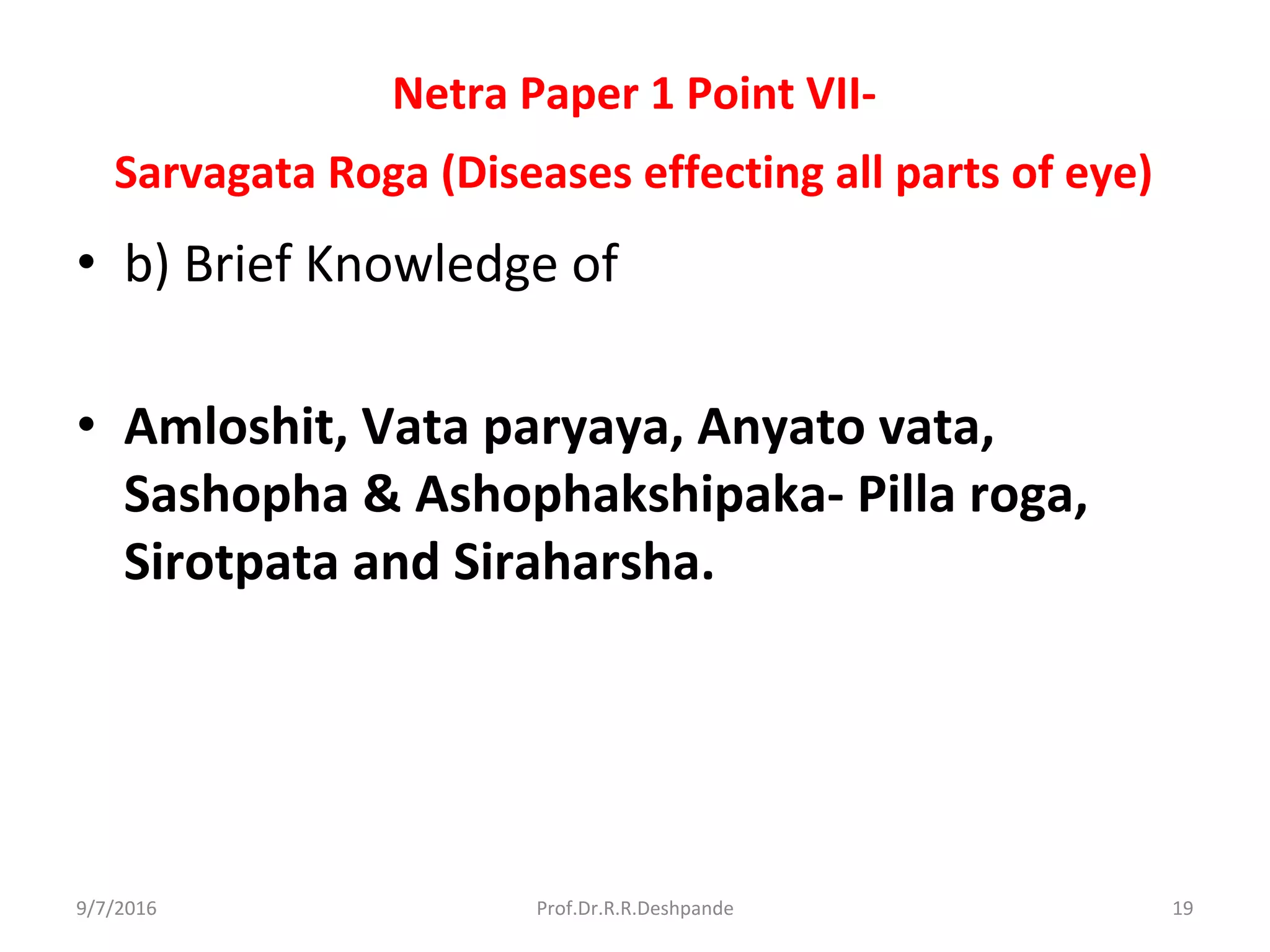 Netra Paper 1 Point VII-

Sarvagata Roga (Diseases effecting all parts of eye)

• b) Brief Knowledge of

• Amloshit, Vata paryaya, Anyato vata, Sashopha & Ashophakshipaka- Pilla roga, Sirotpata and Siraharsha.

9/7/2016 Prof.Dr.R.R.Deshpande 19